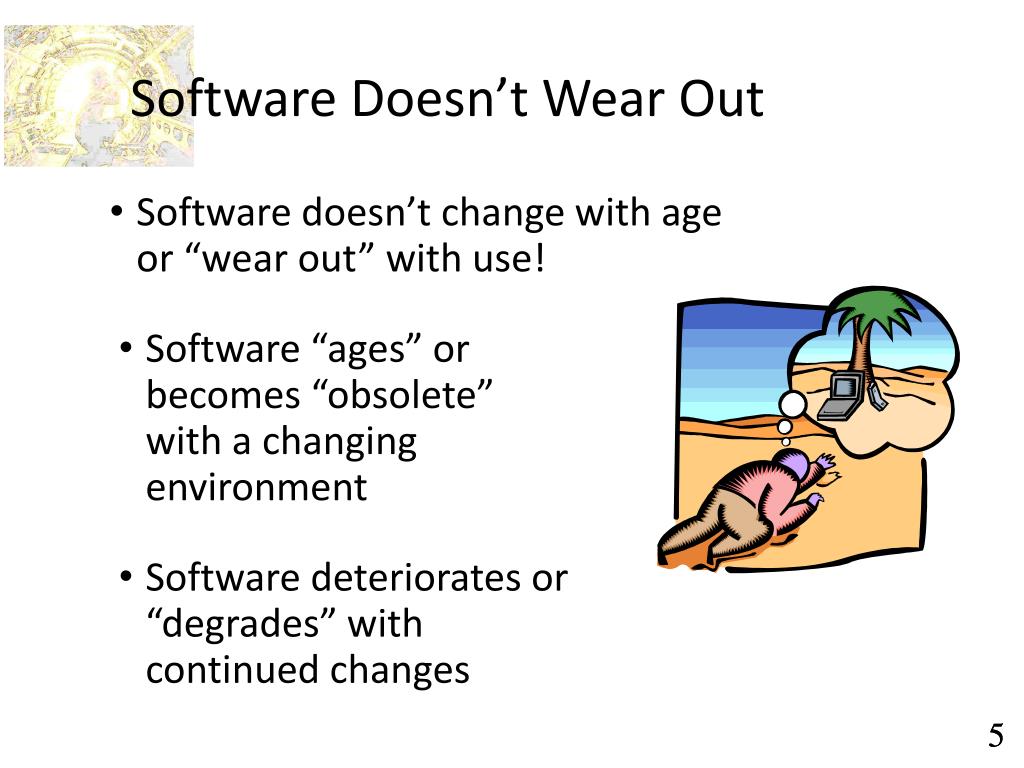 Software Doesn’t Wear Out

• Software doesn’t change with age or “wear out” with use!

• Software “ages” or becomes “obsolete” with a changing environment

• Software deteriorates or “degrades” with continued changes

5